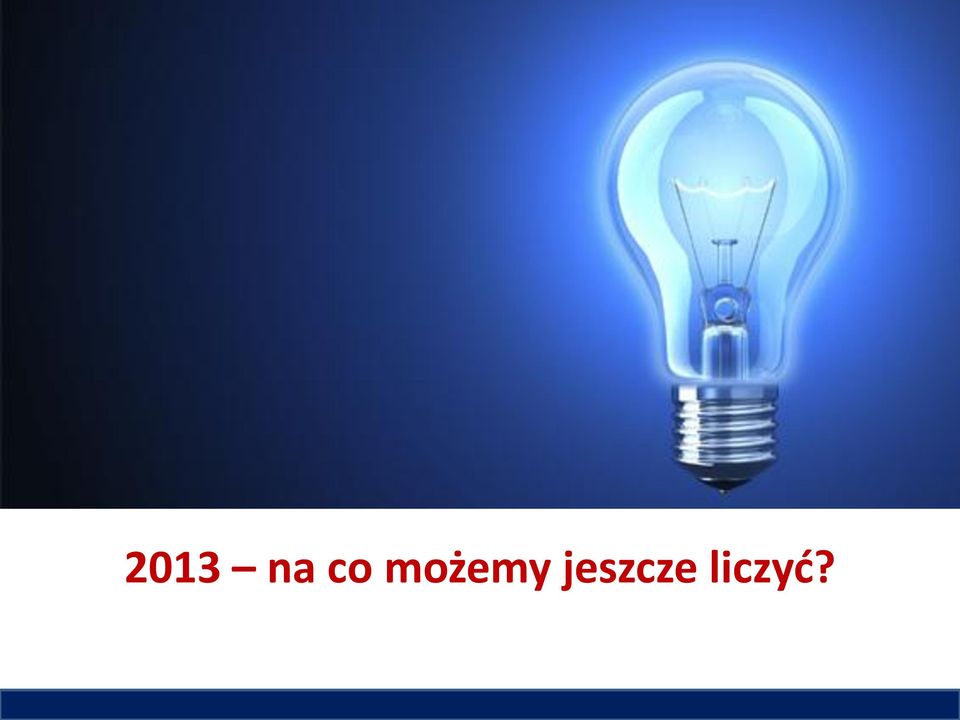 2013 – na co możemy jeszcze liczyć?